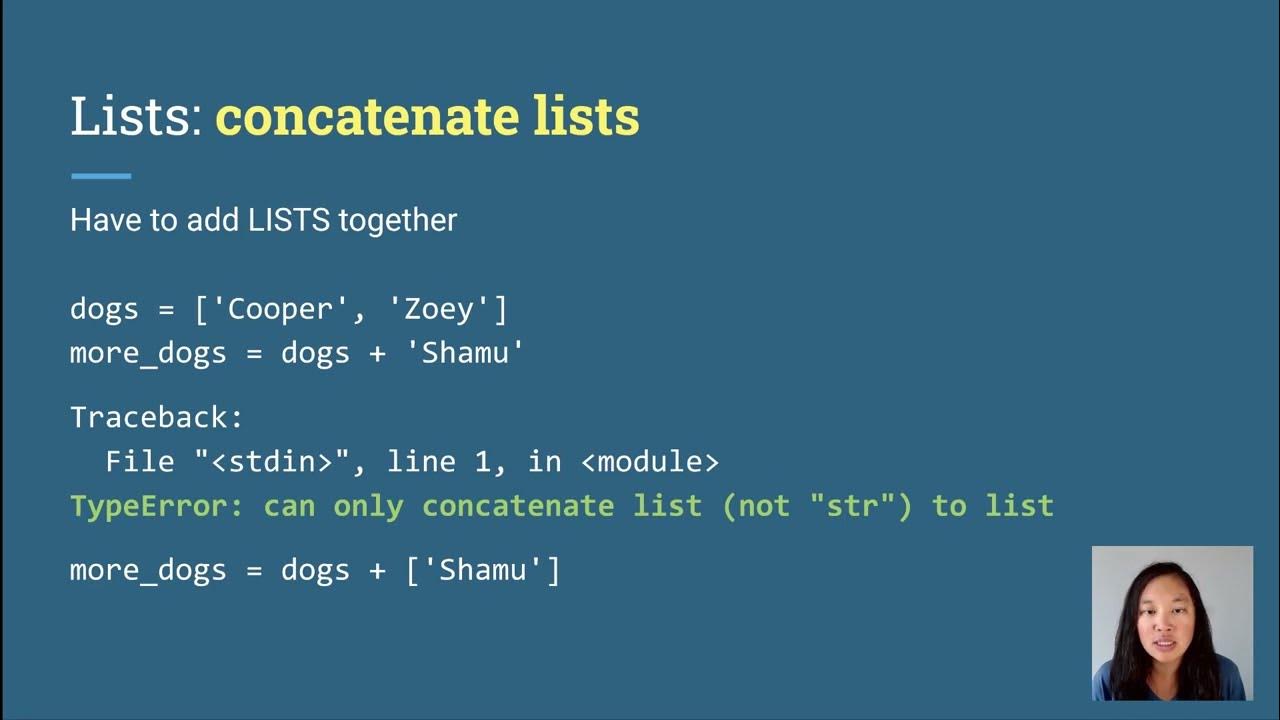 Lists: concatenate lists

Have to add LISTS together

dogs = ['Cooper', 'Zoey']
more_dogs = dogs + 'Shamu'

Traceback:
  File "<stdin>", line 1, in <module>
TypeError: can only concatenate list (not "str") to list

more_dogs = dogs + ['Shamu']